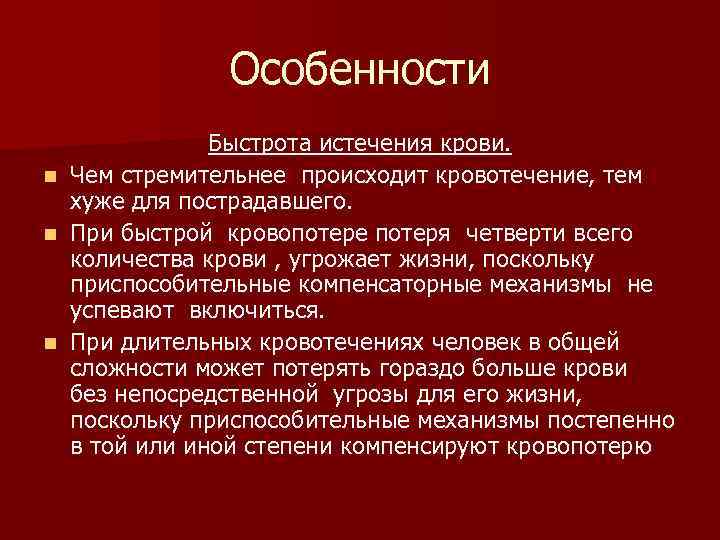 Особенности

Быстрота истечения крови.

- Чем стремительнее происходит кровотечение, тем хуже для пострадавшего.
- При быстрой кровопотере потеря четверти всего количества крови , угрожает жизни, поскольку приспособительные компенсаторные механизмы не успевают включиться.
- При длительных кровотечениях человек в общей сложности может потерять гораздо больше крови без непосредственной угрозы для его жизни, поскольку приспособительные механизмы постепенно в той или иной степени компенсируют кровопотерю